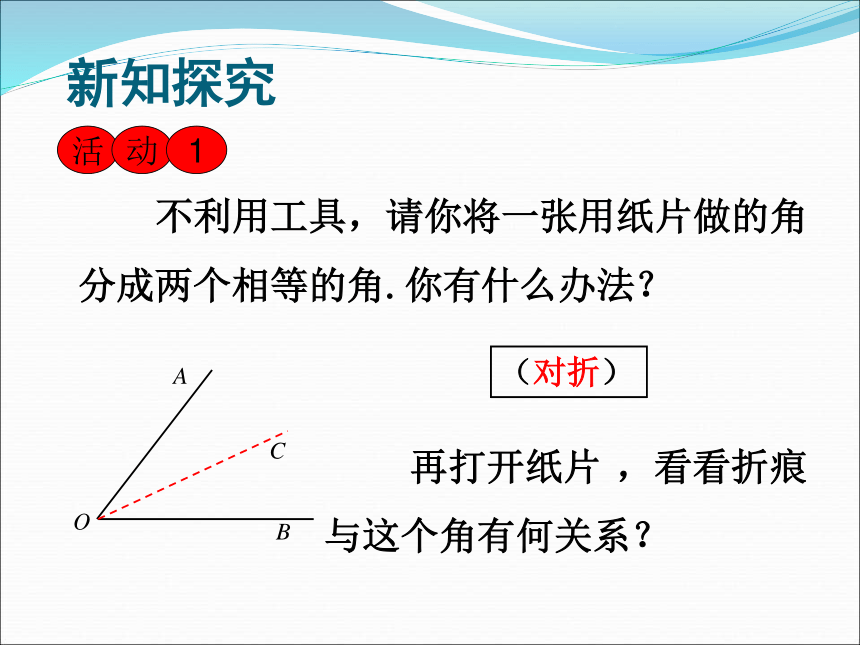 新知探究

活 动 1

不利用工具，请你将一张用纸片做的角分成两个相等的角. 你有什么办法？

（对折）

A

C

O

B

再打开纸片 ，看看折痕与这个角有何关系？